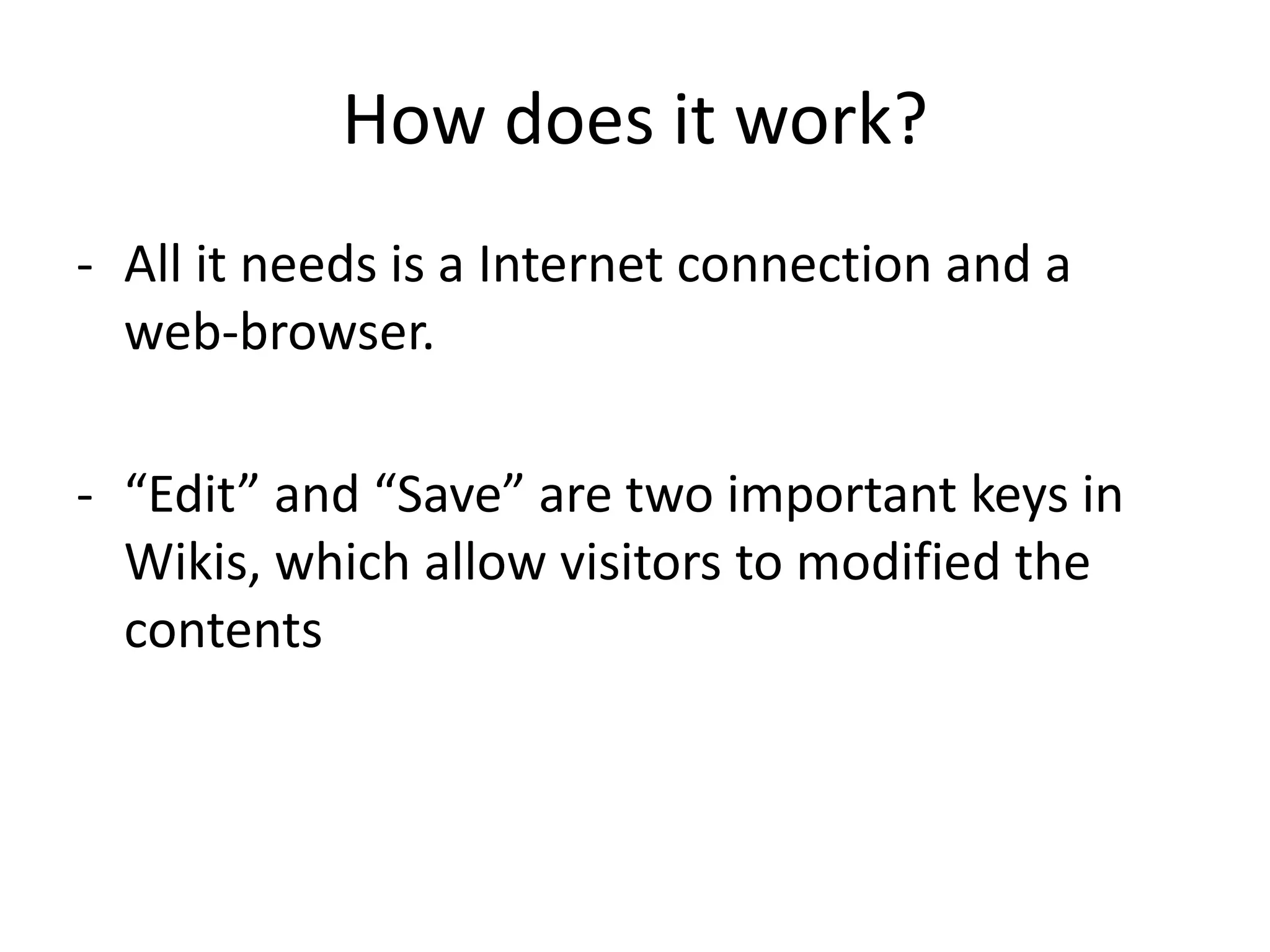 How does it work?

- All it needs is a Internet connection and a web-browser.

- “Edit” and “Save” are two important keys in Wikis, which allow visitors to modified the contents